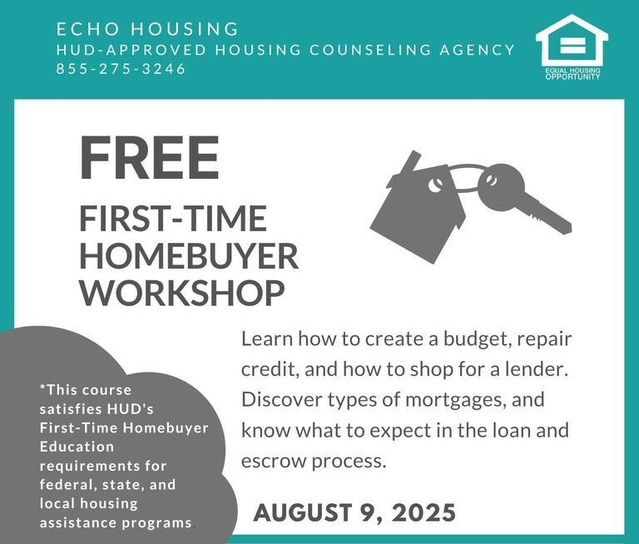 ECHO HOUSING
HUD-APPROVED HOUSING COUNSELING AGENCY
855-275-3246

EQUAL HOUSING OPPORTUNITY

FREE

FIRST-TIME HOMEBUYER WORKSHOP

Learn how to create a budget, repair credit, and how to shop for a lender. Discover types of mortgages, and know what to expect in the loan and escrow process.

*This course satisfies HUD's First-Time Homebuyer Education requirements for federal, state, and local housing assistance programs.

AUGUST 9, 2025